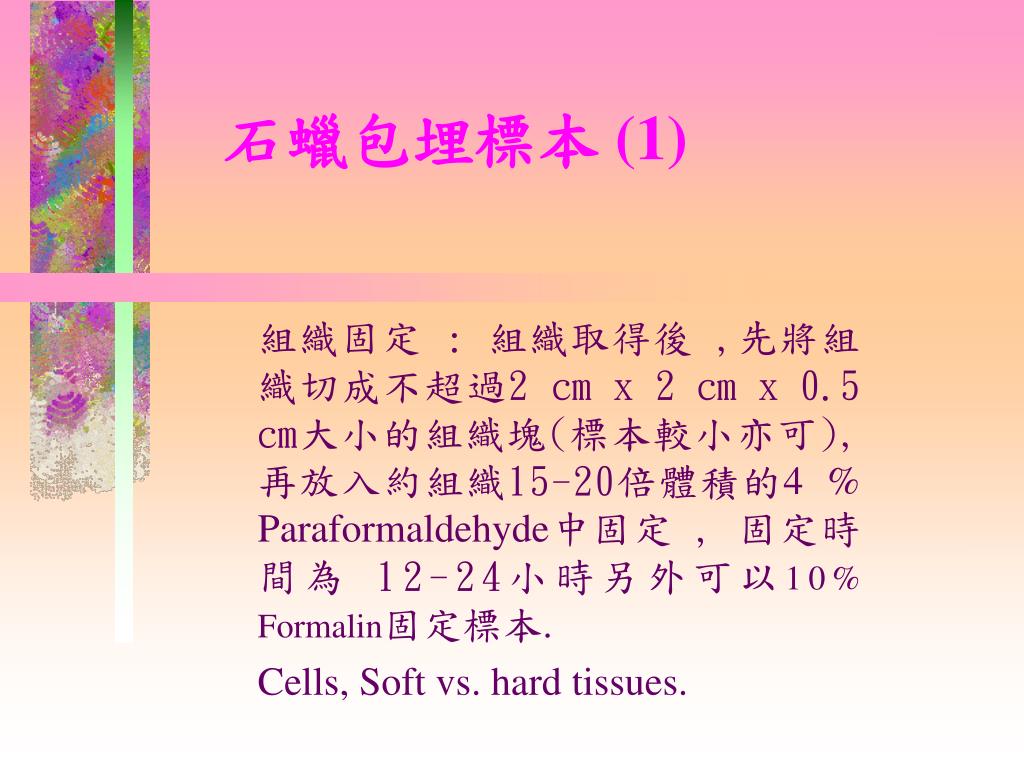 石蠟包埋標本 (1)

組織固定 : 組織取得後 ,先將組織切成不超過2 cm x 2 cm x 0.5 cm大小的組織塊(標本較小亦可), 再放入約組織15-20倍體積的4 % Paraformaldehyde中固定 , 固定時間為 12-24小時另外可以10% Formalin固定標本.

Cells, Soft vs. hard tissues.